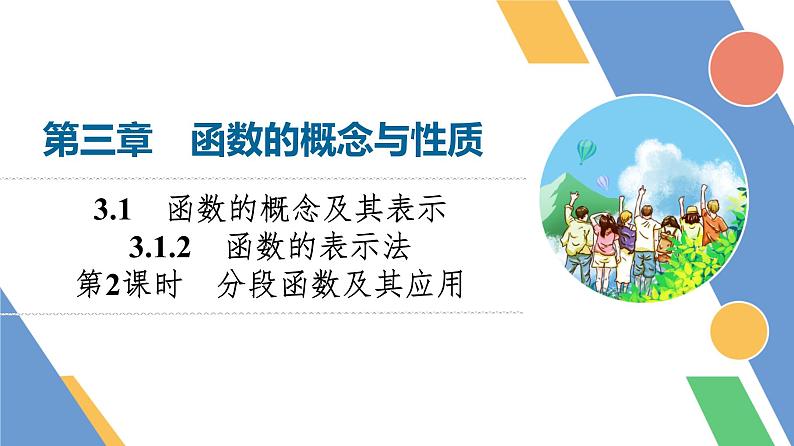 第三章　函数的概念与性质

3.1　函数的概念及其表示
3.1.2　函数的表示法
第2课时　分段函数及其应用